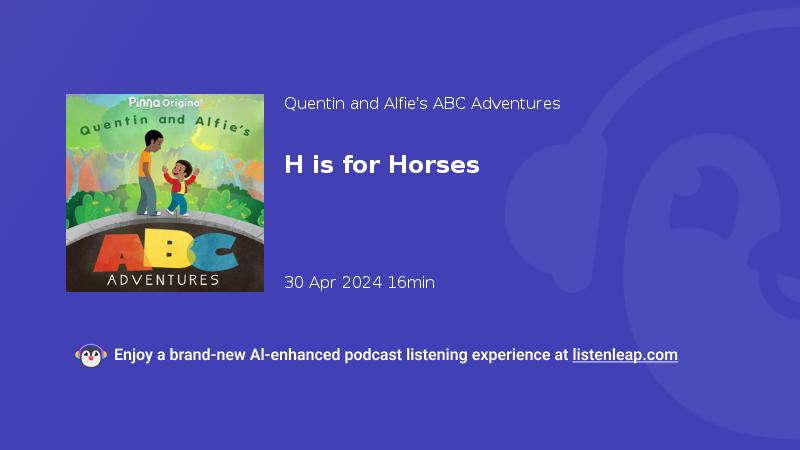 Pinna Original
Quentin and Alfie's
ABC
ADVENTURES

Quentin and Alfie's ABC Adventures

H is for Horses

30 Apr 2024 16min

Enjoy a brand-new AI-enhanced podcast listening experience at listenleap.com